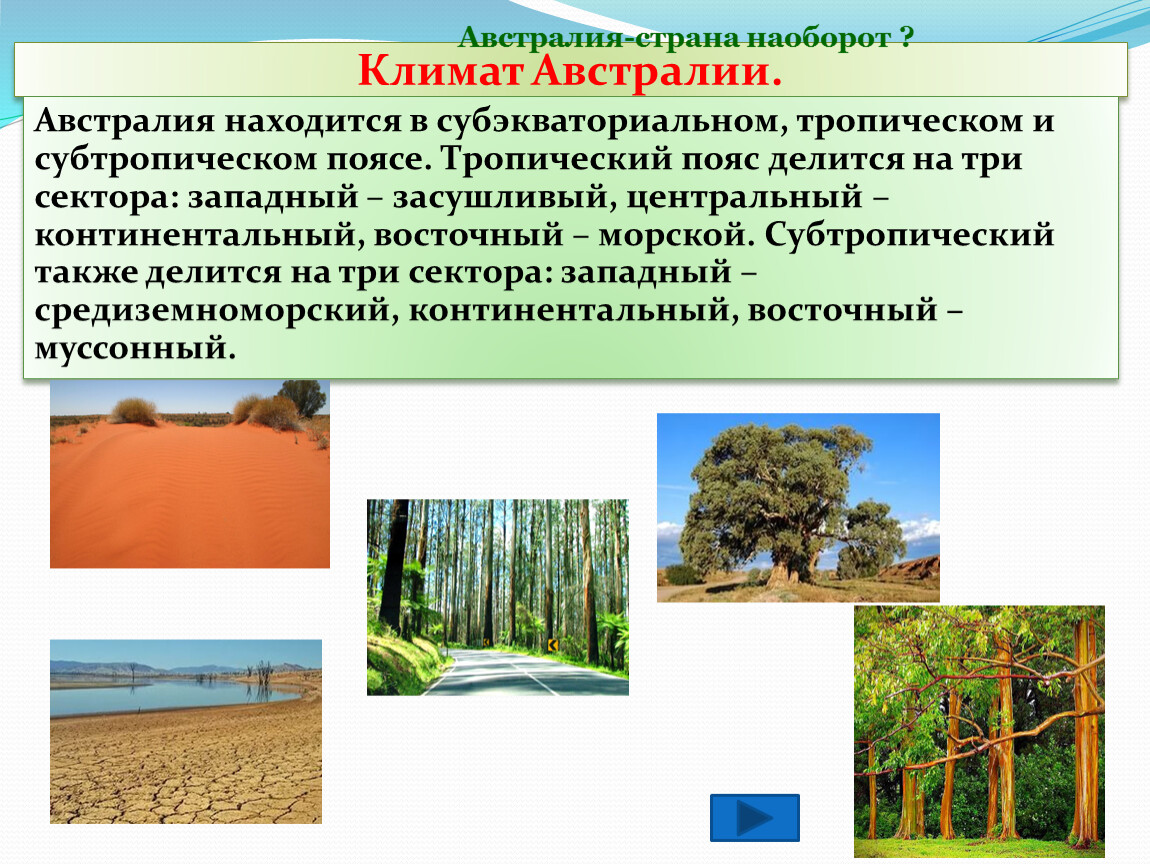 Австралия-страна наоборот ?

Климат Австралии.

Австралия находится в субэкваториальном, тропическом и субтропическом поясе. Тропический пояс делится на три сектора: западный – засушливый, центральный – континентальный, восточный – морской. Субтропический также делится на три сектора: западный – средиземноморский, континентальный, восточный – муссонный.